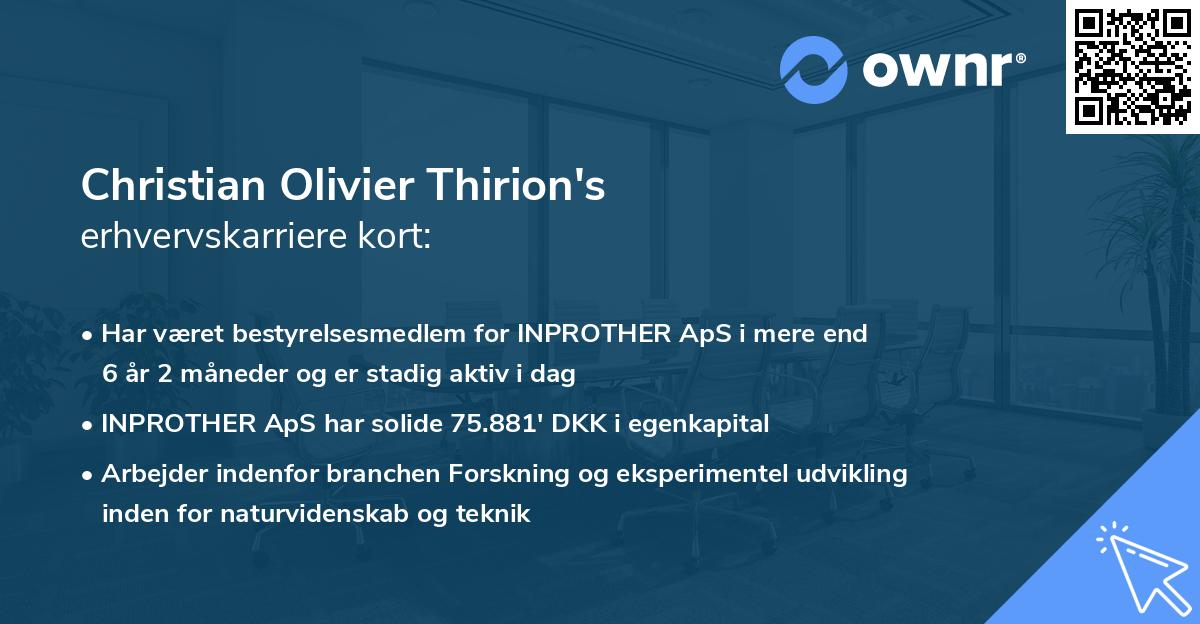 ownr®

Christian Olivier Thirion's
erhvervskarriere kort:

• Har været bestyrelsesmedlem for INPROTHER ApS i mere end 6 år 2 måneder og er stadig aktiv i dag

• INPROTHER ApS har solide 75.881' DKK i egenkapital

• Arbejder indenfor branchen Forskning og eksperimentel udvikling inden for naturvidenskab og teknik